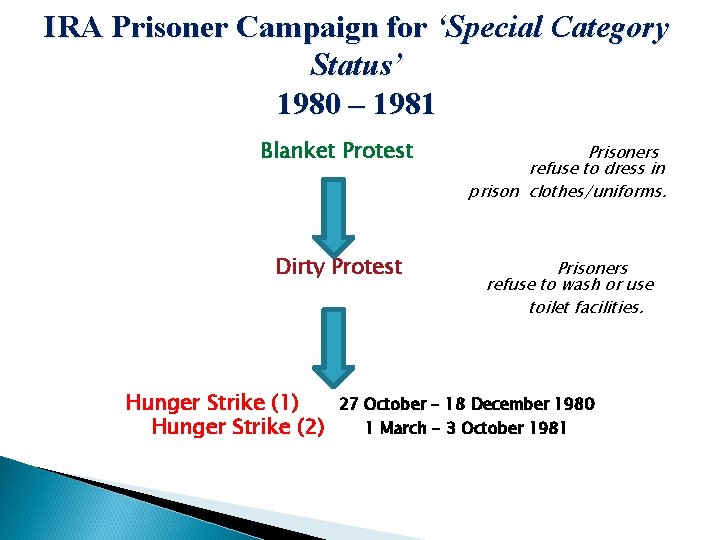 IRA Prisoner Campaign for ‘Special Category Status’
1980 – 1981

Blanket Protest

Prisoners refuse to dress in prison clothes/uniforms.

Dirty Protest

Prisoners refuse to wash or use toilet facilities.

Hunger Strike (1) 27 October – 18 December 1980
Hunger Strike (2) 1 March – 3 October 1981